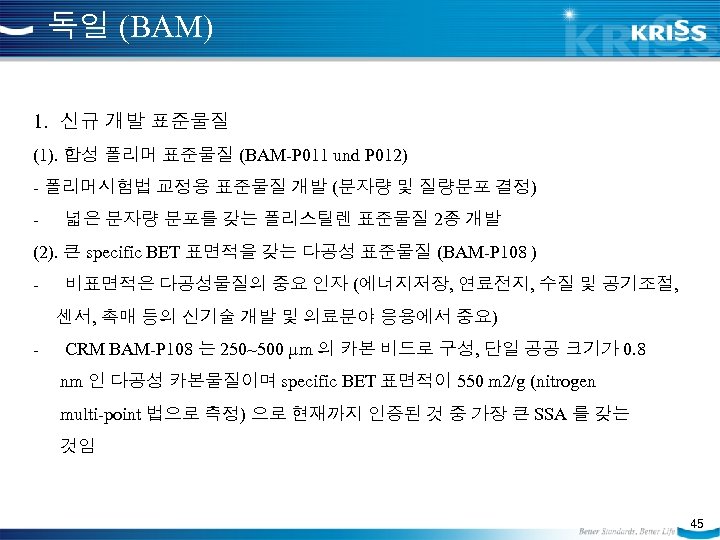 독일 (BAM)

KRISS

1. 신규 개발 표준물질

(1). 합성 폴리머 표준물질 (BAM-P011 und P012)

- 폴리머시험법 교정용 표준물질 개발 (분자량 및 질량분포 결정)

- 넓은 분자량 분포를 갖는 폴리스틸렌 표준물질 2종 개발

(2). 큰 specific BET 표면적을 갖는 다공성 표준물질 (BAM-P108 )

- 비표면적은 다공성물질의 중요 인자 (에너지저장, 연료전지, 수질 및 공기조절, 센서, 촉매 등의 신기술 개발 및 의료분야 응용에서 중요)

- CRM BAM-P108 는 250~500 μm 의 카본 비드로 구성, 단일 공공 크기가 0.8 nm 인 다공성 카본물질이며 specific BET 표면적이 550 m2/g (nitrogen multi-point 법으로 측정) 으로 현재까지 인증된 것 중 가장 큰 SSA 를 갖는 것임

Better Standards, Better Life

45